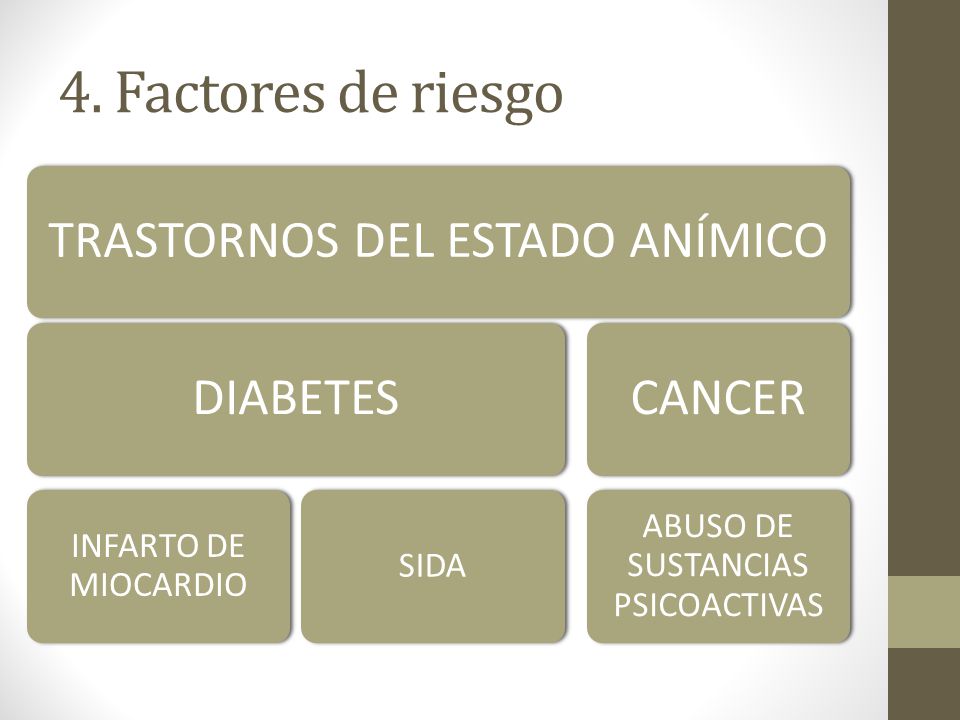 4. Factores de riesgo

TRASTORNOS DEL ESTADO ANÍMICO

DIABETES

CANCER

INFARTO DE MIOCARDIO

SIDA

ABUSO DE SUSTANCIAS PSICOACTIVAS